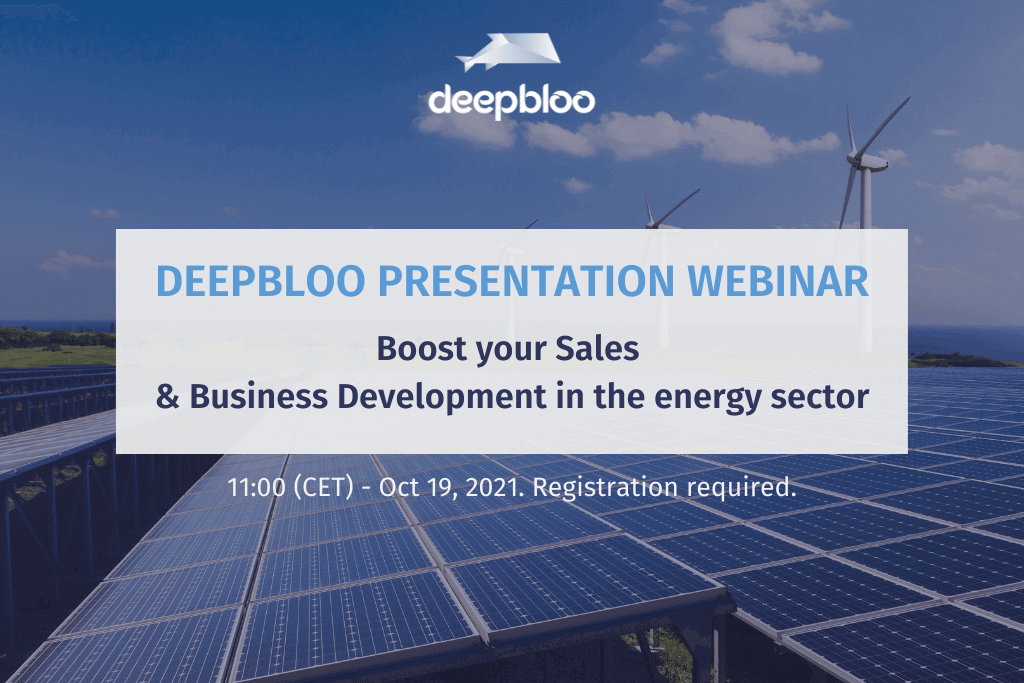 deepbloo

DEEPBLOO PRESENTATION WEBINAR

Boost your Sales
& Business Development in the energy sector

11:00 (CET) - Oct 19, 2021. Registration required.